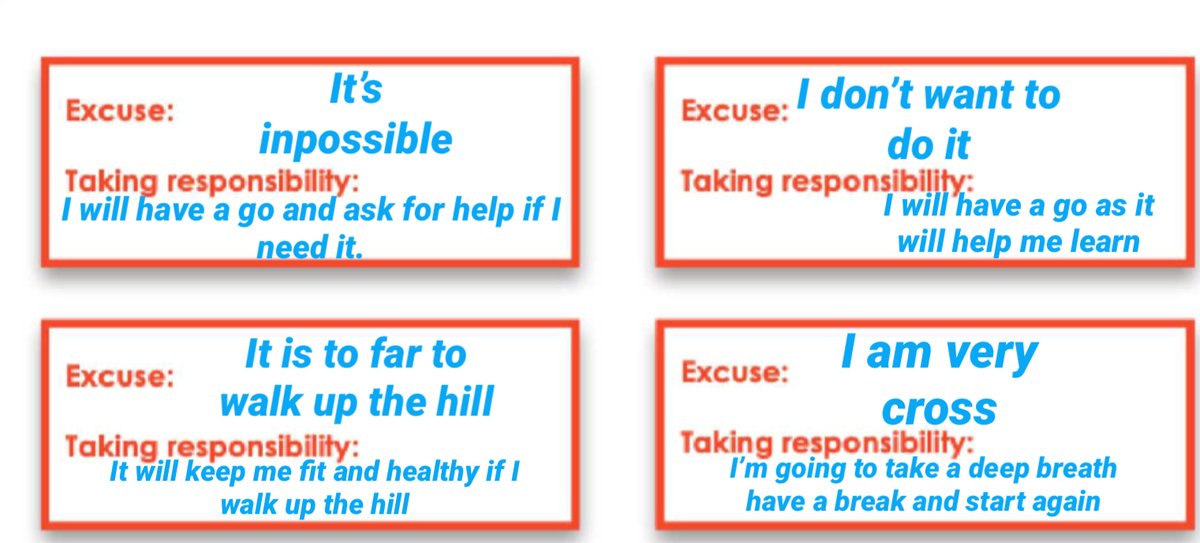 Excuse: It's inpossible

Taking responsibility:
I will have a go and ask for help if I need it.

Excuse: I don't want to do it

Taking responsibility:
I will have a go as it will help me learn

Excuse: It is to far to walk up the hill

Taking responsibility:
It will keep me fit and healthy if I walk up the hill

Excuse: I am very cross

Taking responsibility:
I'm going to take a deep breath have a break and start again